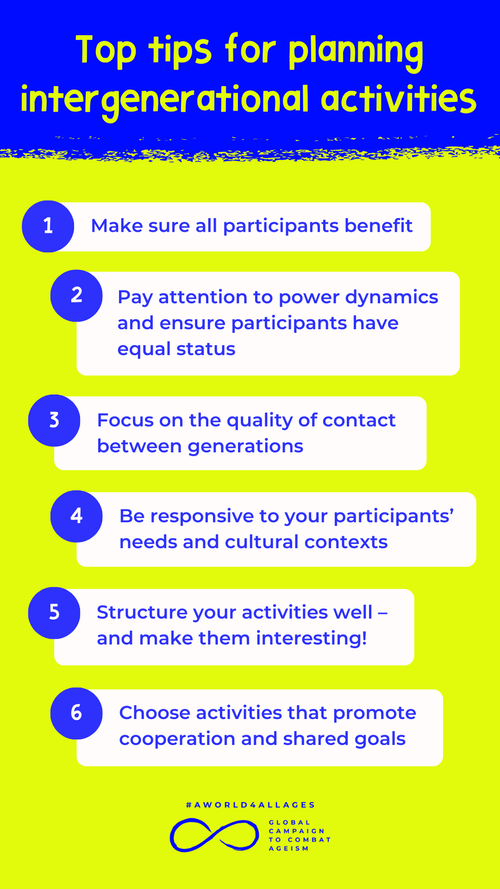 Top tips for planning intergenerational activities

1 Make sure all participants benefit

2 Pay attention to power dynamics and ensure participants have equal status

3 Focus on the quality of contact between generations

4 Be responsive to your participants' needs and cultural contexts

5 Structure your activities well – and make them interesting!

6 Choose activities that promote cooperation and shared goals

#AWORLD4ALLAGES

GLOBAL CAMPAIGN TO COMBAT AGEISM